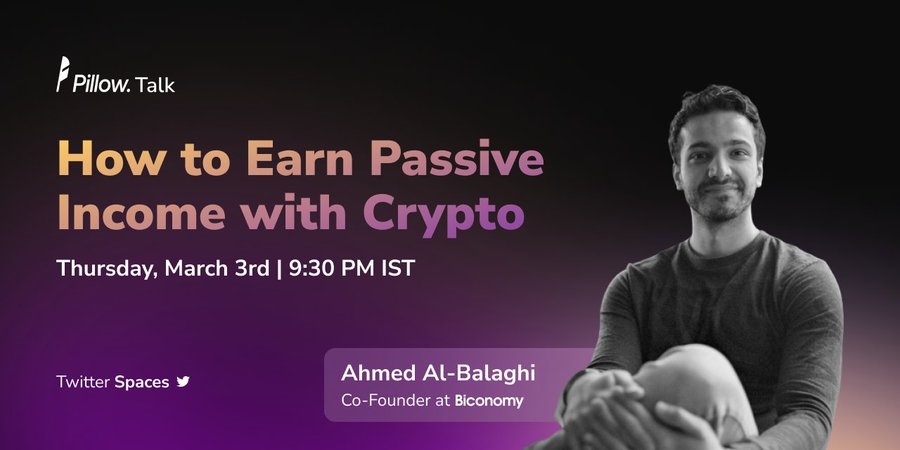 Pillow. Talk

How to Earn Passive Income with Crypto

Thursday, March 3rd | 9:30 PM IST

Twitter Spaces

Ahmed Al-Balaghi
Co-Founder at Biconomy